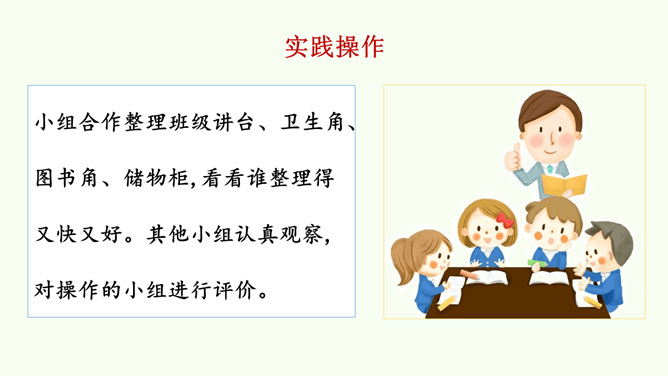 实践操作

小组合作整理班级讲台、卫生角、图书角、储物柜，看看谁整理得又快又好。其他小组认真观察，对操作的小组进行评价。